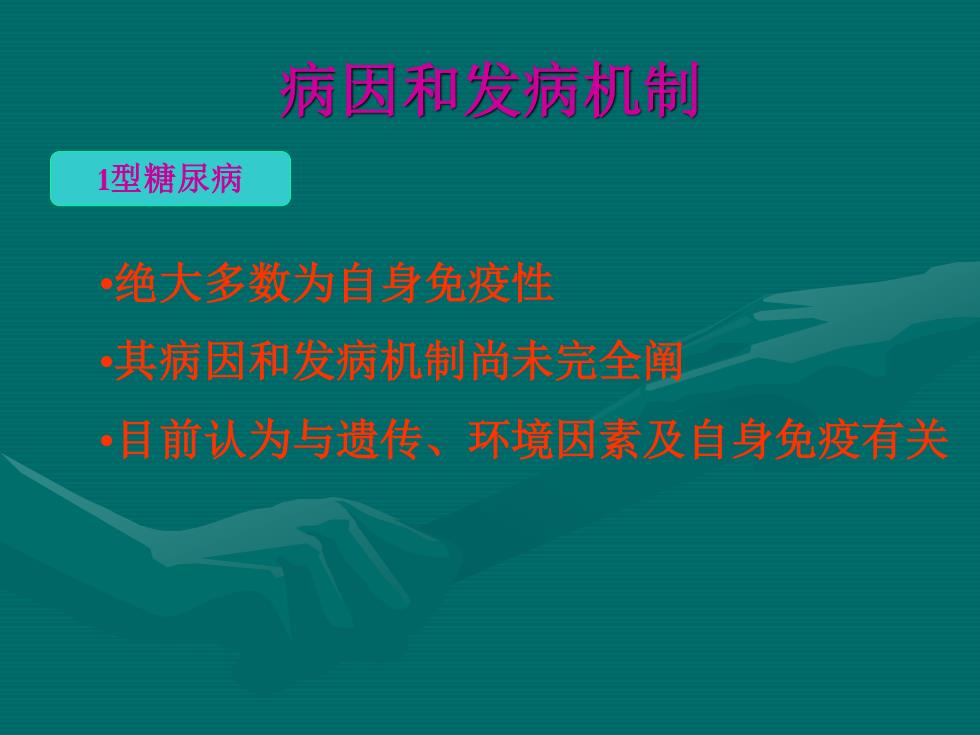 病因和发病机制

1型糖尿病

•绝大多数为自身免疫性

•其病因和发病机制尚未完全阐

•目前认为与遗传、环境因素及自身免疫有关